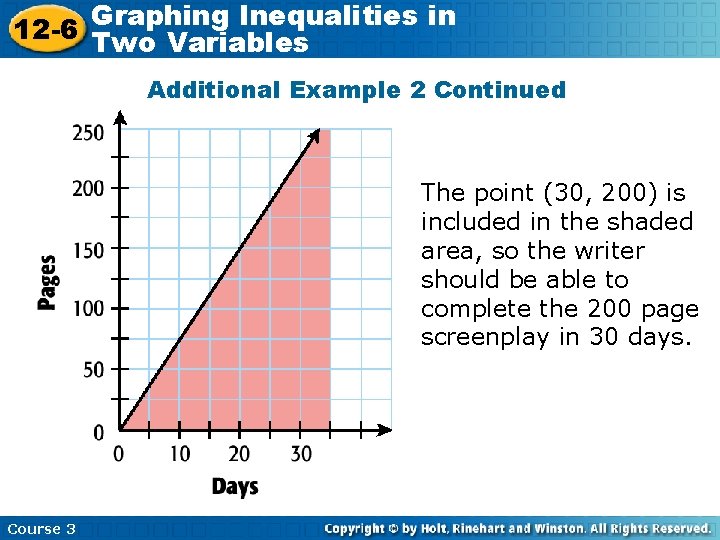 12-6 Graphing Inequalities in Two Variables

Additional Example 2 Continued

250
200
150
100
50
0
Pages
0 10 20 30
Days

The point (30, 200) is included in the shaded area, so the writer should be able to complete the 200 page screenplay in 30 days.

Course 3

Copyright © by Holt, Rinehart and Winston. All Rights Reserved.